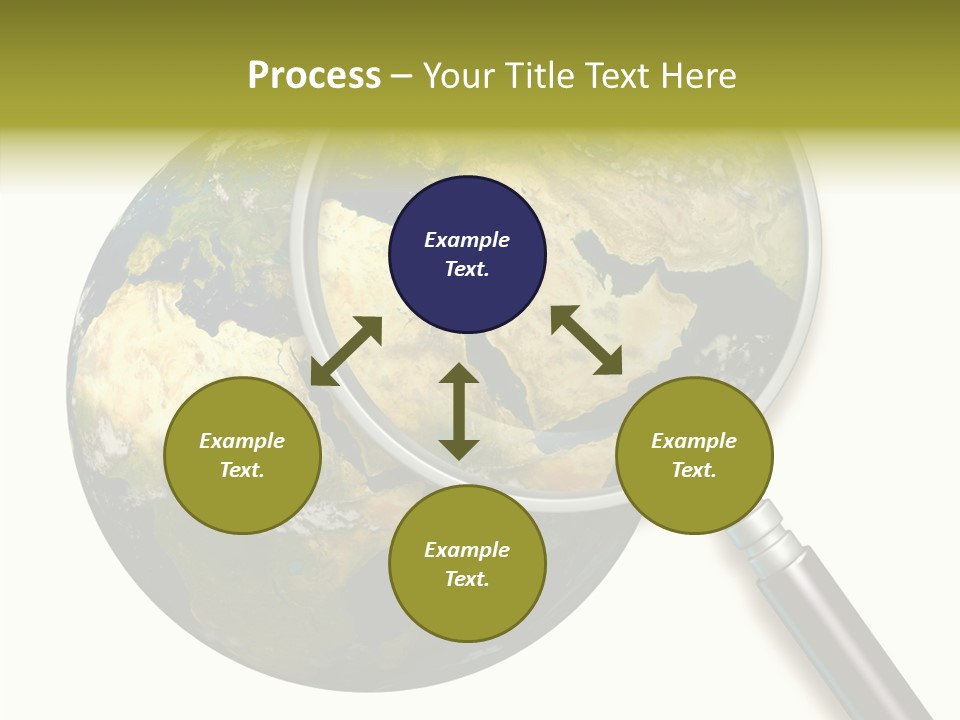 Process – Your Title Text Here

Example Text.

Example Text.

Example Text.

Example Text.